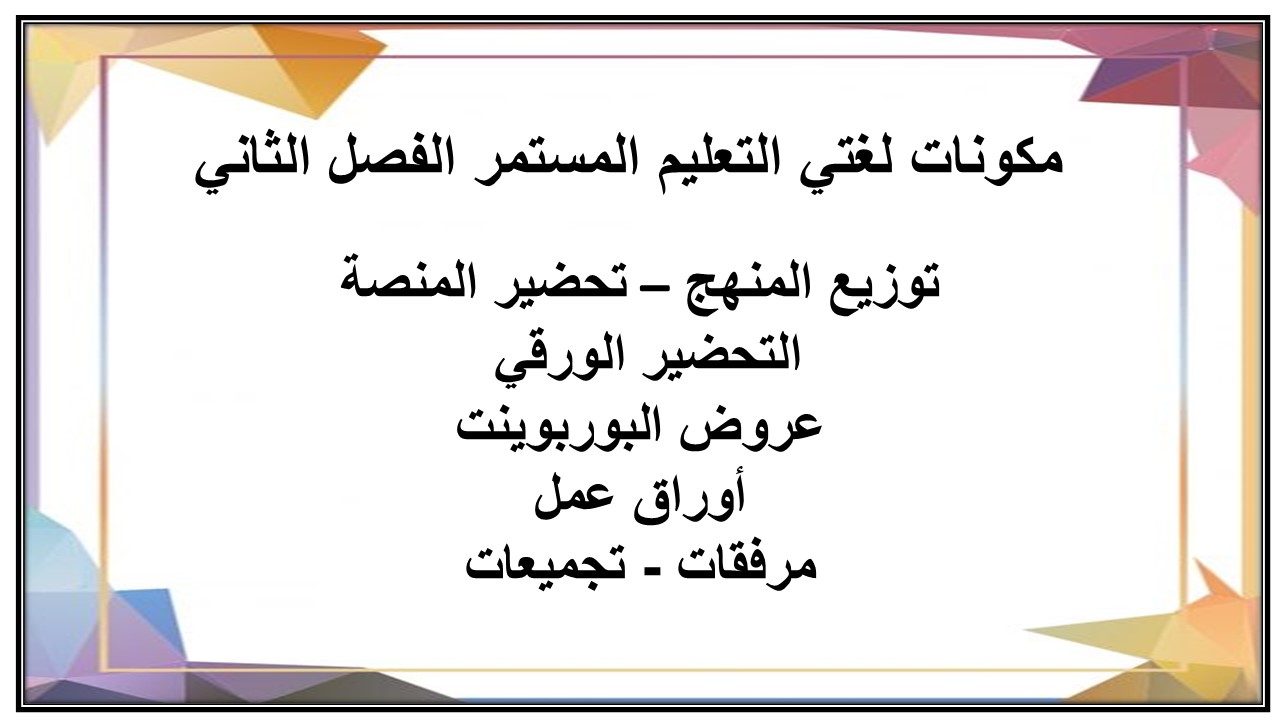 مكونات لغتي التعليم المستمر الفصل الثاني

توزيع المنهج – تحضير المنصة
التحضير الورقي
عروض البوربوينت
أوراق عمل
مرفقات - تجميعات